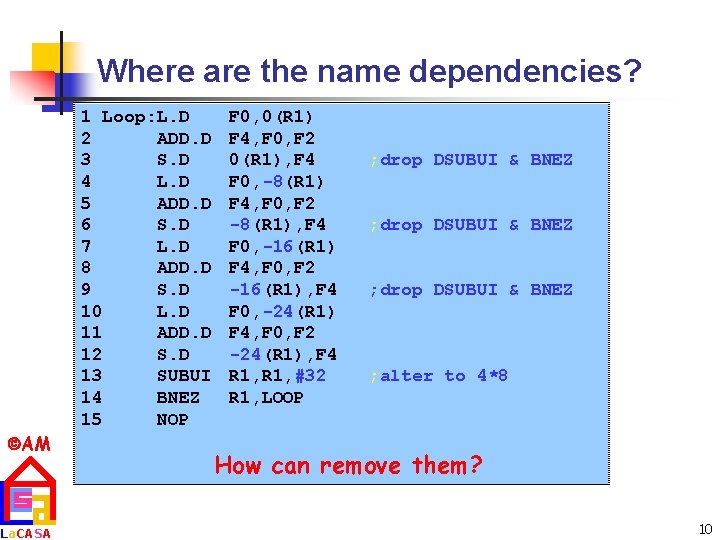 Where are the name dependencies?

1 Loop:L.D F0,0(R1)
2 ADD.D F4,F0,F2
3 S.D 0(R1),F4 ;drop DSUBUI & BNEZ
4 L.D F0,-8(R1)
5 ADD.D F4,F0,F2
6 S.D -8(R1),F4 ;drop DSUBUI & BNEZ
7 L.D F0,-16(R1)
8 ADD.D F4,F0,F2
9 S.D -16(R1),F4 ;drop DSUBUI & BNEZ
10 L.D F0,-24(R1)
11 ADD.D F4,F0,F2
12 S.D -24(R1),F4
13 SUBUI R1,R1,#32 ;alter to 4*8
14 BNEZ R1,LOOP
15 NOP

How can remove them?

©AM

LaCASA

10